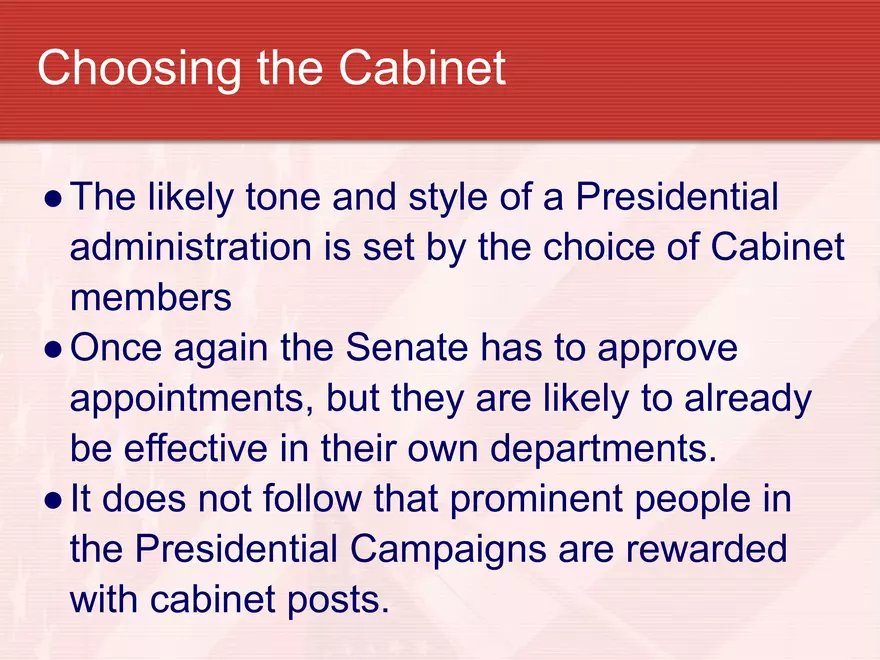 Choosing the Cabinet

● The likely tone and style of a Presidential administration is set by the choice of Cabinet members

● Once again the Senate has to approve appointments, but they are likely to already be effective in their own departments.

● It does not follow that prominent people in the Presidential Campaigns are rewarded with cabinet posts.